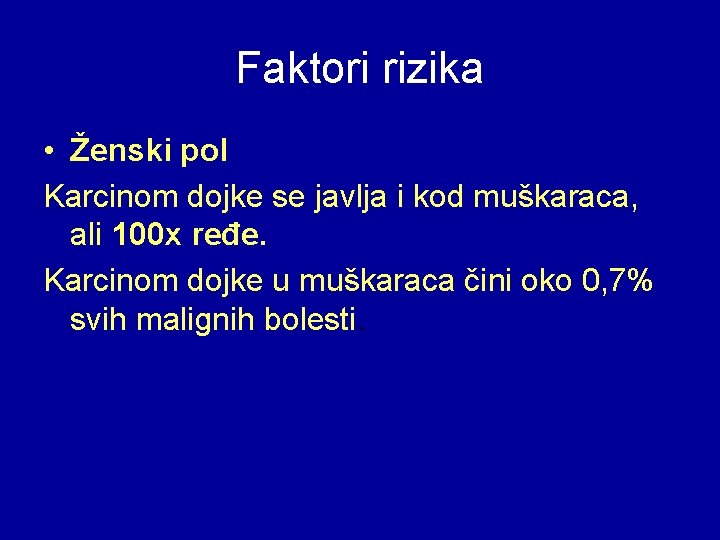 Faktori rizika

• Ženski pol

Karcinom dojke se javlja i kod muškaraca, ali 100x ređe.

Karcinom dojke u muškaraca čini oko 0,7% svih malignih bolesti.